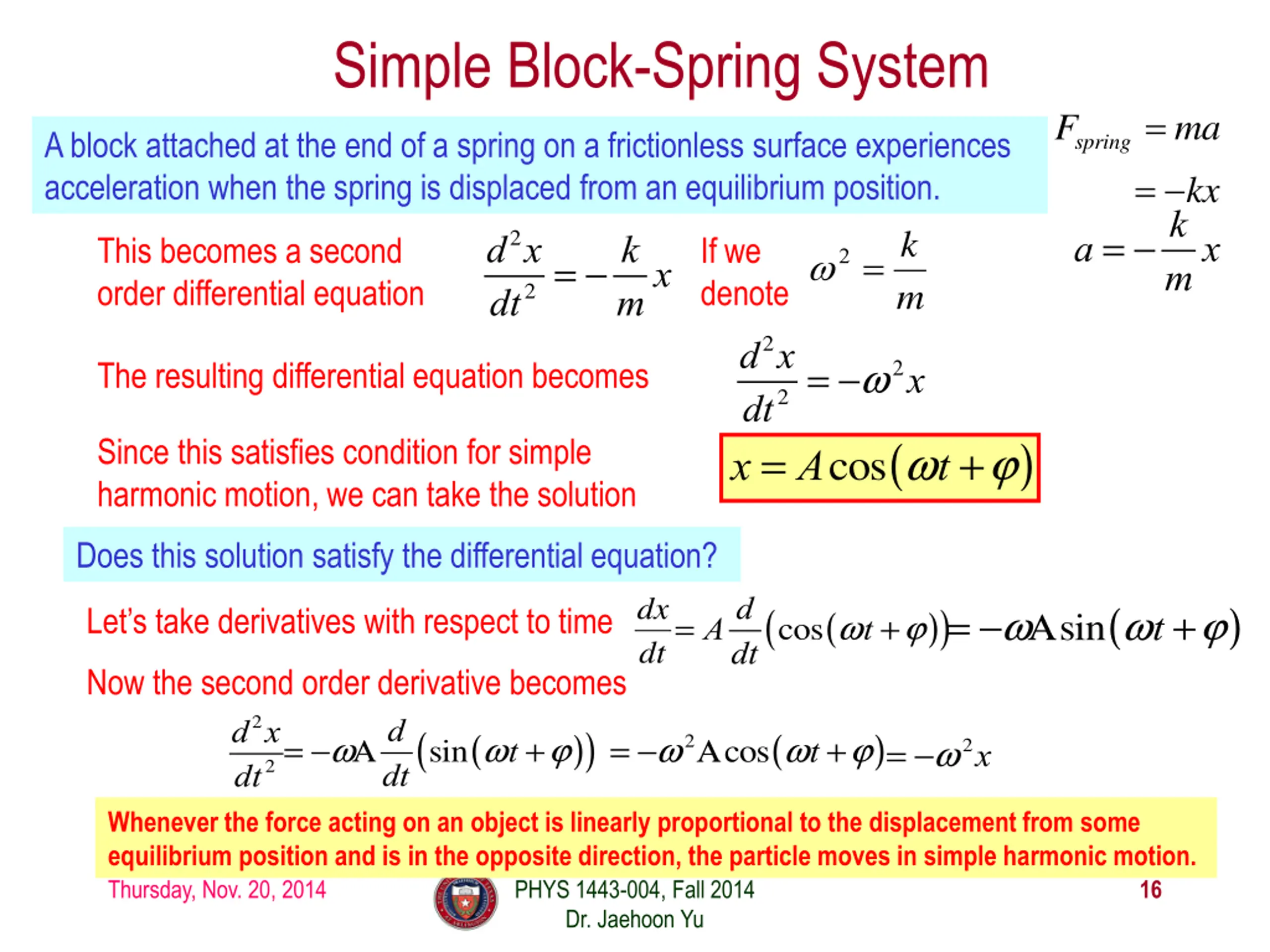 Simple Block-Spring System

A block attached at the end of a spring on a frictionless surface experiences acceleration when the spring is displaced from an equilibrium position.

$F_{spring} = ma$
$= -kx$
$a = -\frac{k}{m}x$

This becomes a second order differential equation $\frac{d^2x}{dt^2} = -\frac{k}{m}x$ If we denote $\omega^2 = \frac{k}{m}$

The resulting differential equation becomes $\frac{d^2x}{dt^2} = -\omega^2 x$

Since this satisfies condition for simple harmonic motion, we can take the solution $x = A\cos(\omega t + \varphi)$

Does this solution satisfy the differential equation?

Let's take derivatives with respect to time $\frac{dx}{dt} = A\frac{d}{dt}(\cos(\omega t + \varphi)) = -\omega A\sin(\omega t + \varphi)$

Now the second order derivative becomes

$\frac{d^2x}{dt^2} = -\omega A\frac{d}{dt}(\sin(\omega t + \varphi)) = -\omega^2 A\cos(\omega t + \varphi) = -\omega^2 x$

Whenever the force acting on an object is linearly proportional to the displacement from some equilibrium position and is in the opposite direction, the particle moves in simple harmonic motion.

Thursday, Nov. 20, 2014

PHYS 1443-004, Fall 2014
Dr. Jaehoon Yu

16